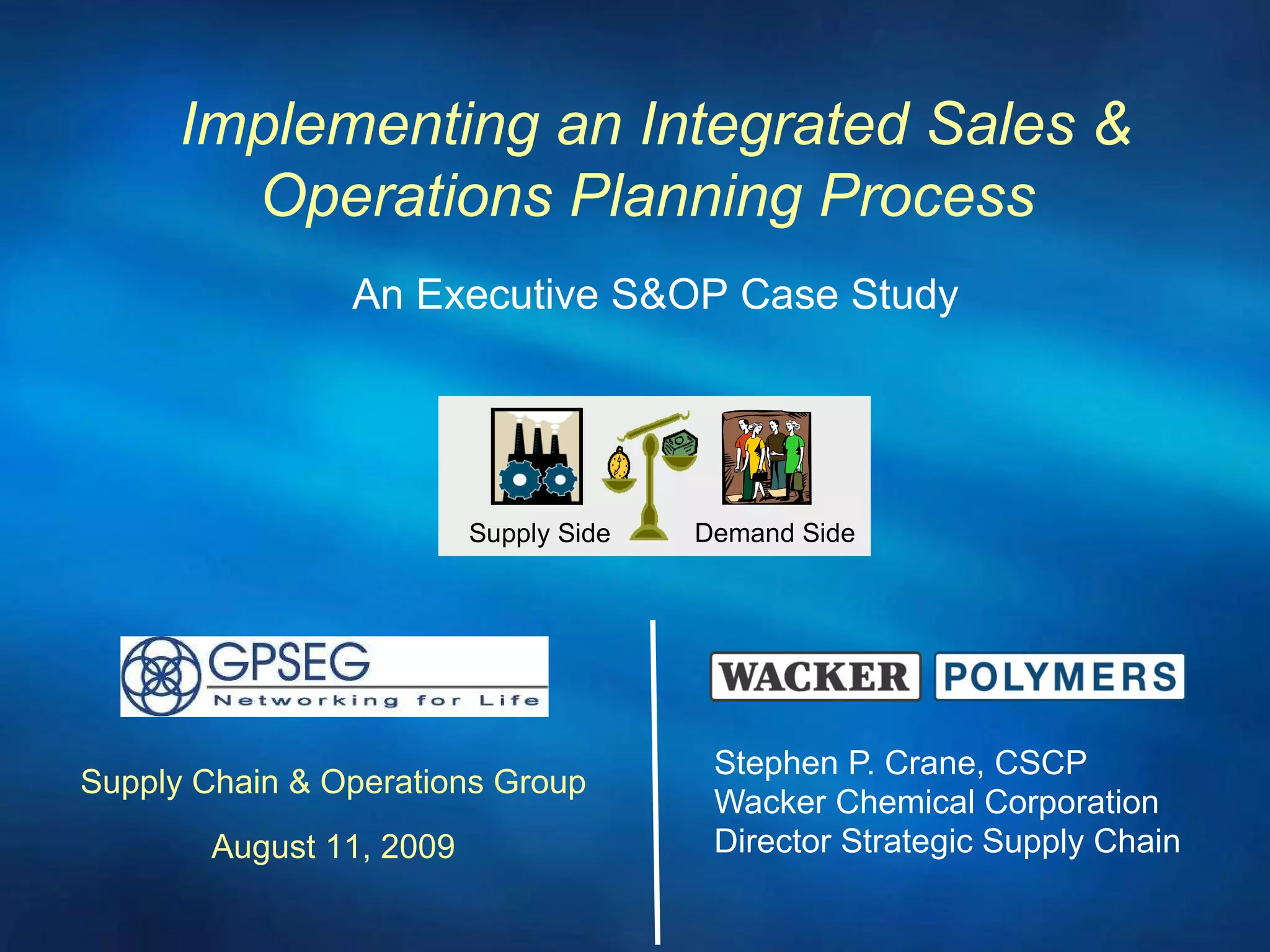 Implementing an Integrated Sales & Operations Planning Process

An Executive S&OP Case Study

Supply Side

Demand Side

GPSEG
Networking for Life

Supply Chain & Operations Group

August 11, 2009

WACKER POLYMERS

Stephen P. Crane, CSCP
Wacker Chemical Corporation
Director Strategic Supply Chain